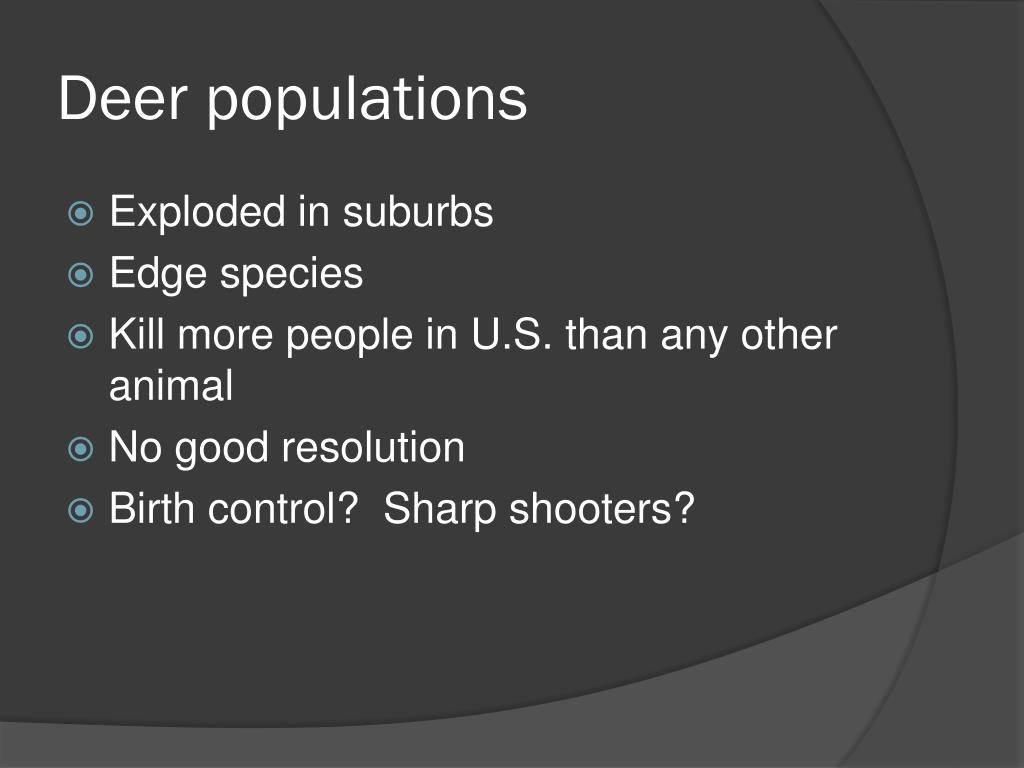 Deer populations

Exploded in suburbs
Edge species
Kill more people in U.S. than any other animal
No good resolution
Birth control?  Sharp shooters?